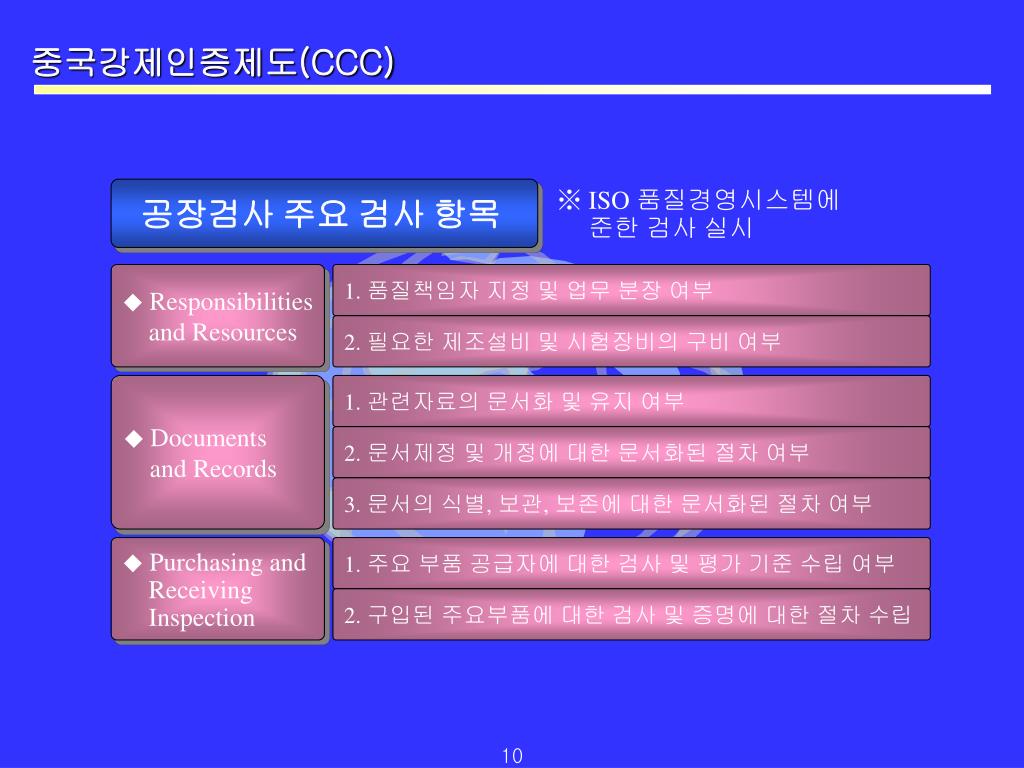 중국강제인증제도(CCC)

공장검사 주요 검사 항목

※ ISO 품질경영시스템에 준한 검사 실시

◆ Responsibilities and Resources

1. 품질책임자 지정 및 업무 분장 여부

2. 필요한 제조설비 및 시험장비의 구비 여부

◆ Documents and Records

1. 관련자료의 문서화 및 유지 여부

2. 문서제정 및 개정에 대한 문서화된 절차 여부

3. 문서의 식별, 보관, 보존에 대한 문서화된 절차 여부

◆ Purchasing and Receiving Inspection

1. 주요 부품 공급자에 대한 검사 및 평가 기준 수립 여부

2. 구입된 주요부품에 대한 검사 및 증명에 대한 절차 수립

10